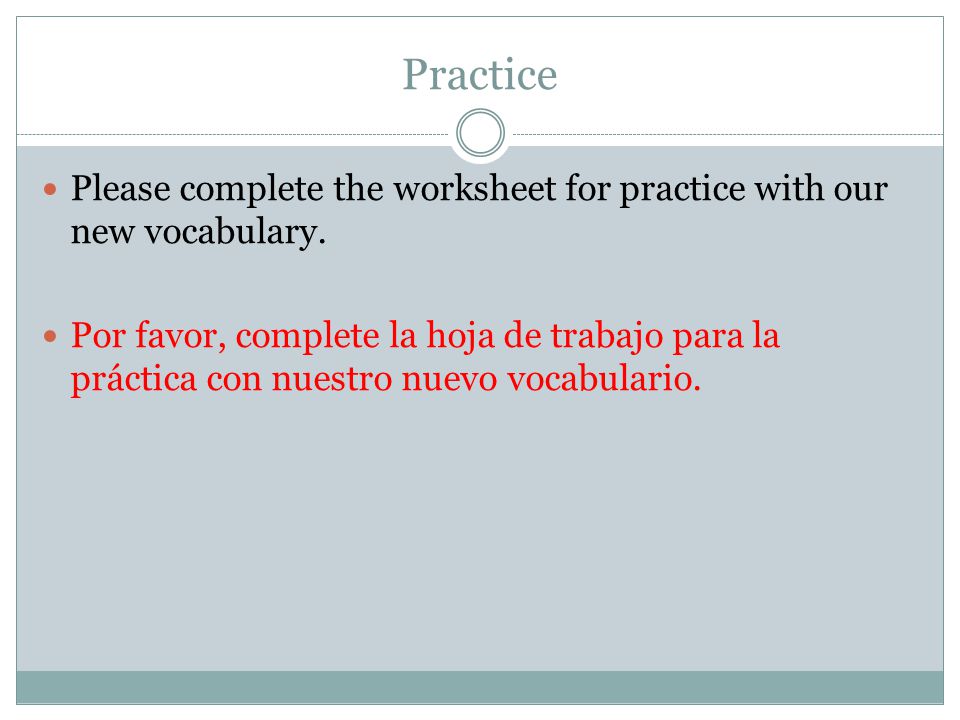 Practice

Please complete the worksheet for practice with our new vocabulary.

Por favor, complete la hoja de trabajo para la práctica con nuestro nuevo vocabulario.